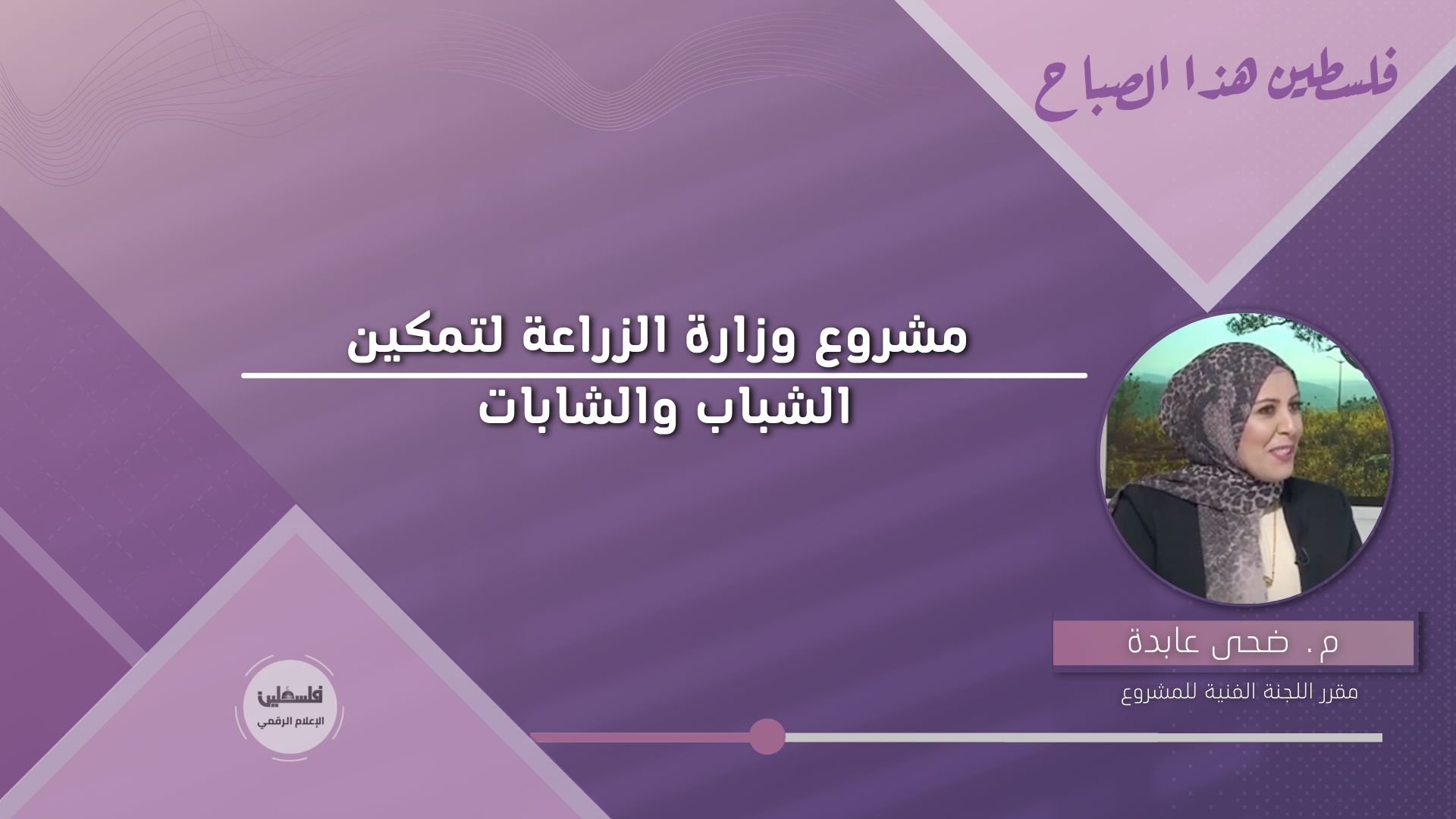 فلسطين هذا الصباح

مشروع وزارة الزراعة لتمكين

الشباب والشابات

م. ضحى عابدة

مقرر اللجنة الفنية للمشروع

فلسطين
الإعلام الرقمي